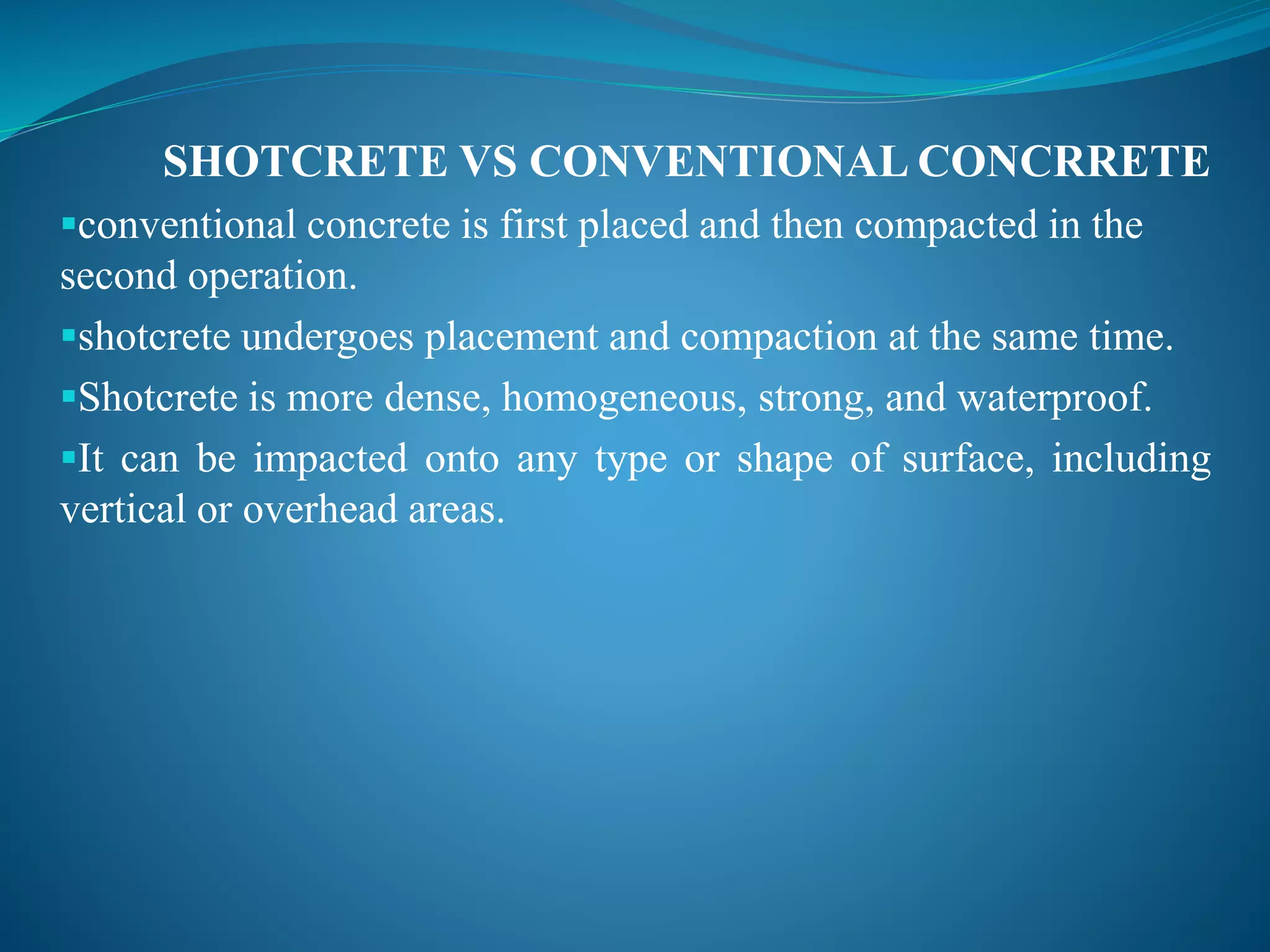 SHOTCRETE VS CONVENTIONAL CONCRRETE

▪conventional concrete is first placed and then compacted in the second operation.

▪shotcrete undergoes placement and compaction at the same time.

▪Shotcrete is more dense, homogeneous, strong, and waterproof.

▪It can be impacted onto any type or shape of surface, including vertical or overhead areas.